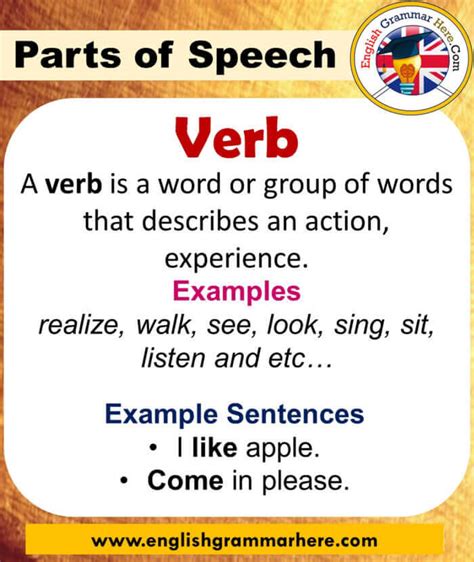 Parts of Speech

English Grammar Here.Com

Verb

A verb is a word or group of words that describes an action, experience.

Examples

realize, walk, see, look, sing, sit, listen and etc…

Example Sentences

• I like apple.
• Come in please.

www.englishgrammarhere.com